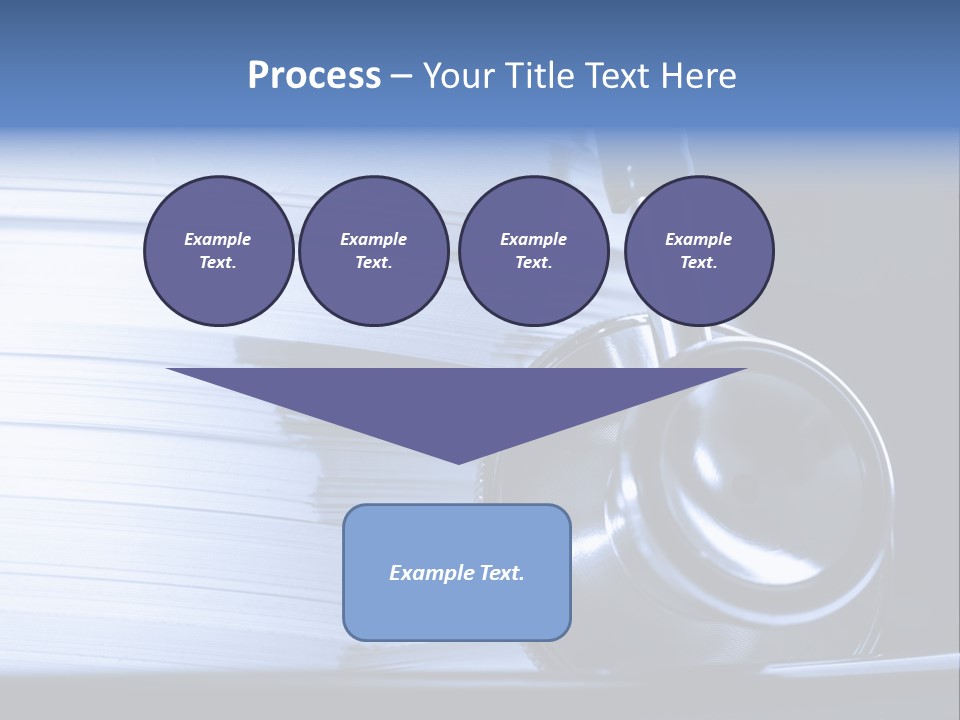 Process – Your Title Text Here

Example Text.

Example Text.

Example Text.

Example Text.

Example Text.